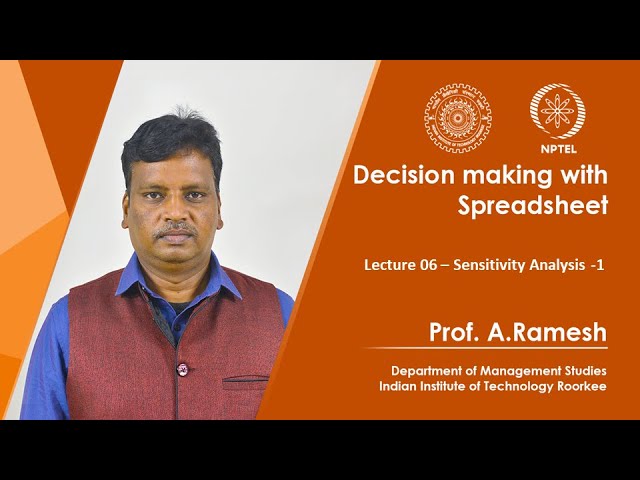 NPTEL

Decision making with Spreadsheet

Lecture 06 – Sensitivity Analysis -1

Prof. A.Ramesh

Department of Management Studies
Indian Institute of Technology Roorkee